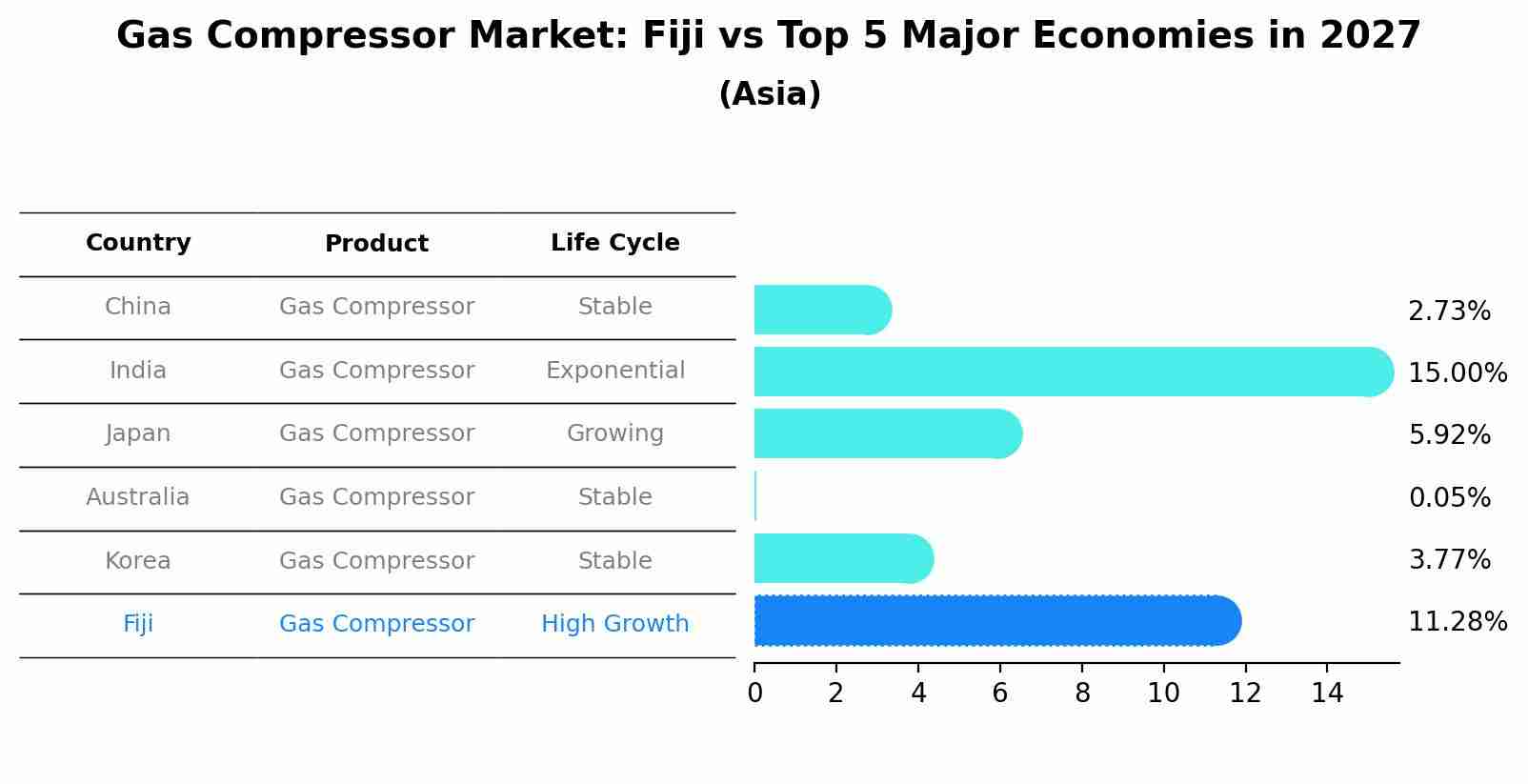 Gas Compressor Market: Fiji vs Top 5 Major Economies in 2027
(Asia)

| Country | Product | Life Cycle |
|---|---|---|
| China | Gas Compressor | Stable |
| India | Gas Compressor | Exponential |
| Japan | Gas Compressor | Growing |
| Australia | Gas Compressor | Stable |
| Korea | Gas Compressor | Stable |
| Fiji | Gas Compressor | High Growth |

2.73%
15.00%
5.92%
0.05%
3.77%
11.28%

0 2 4 6 8 10 12 14